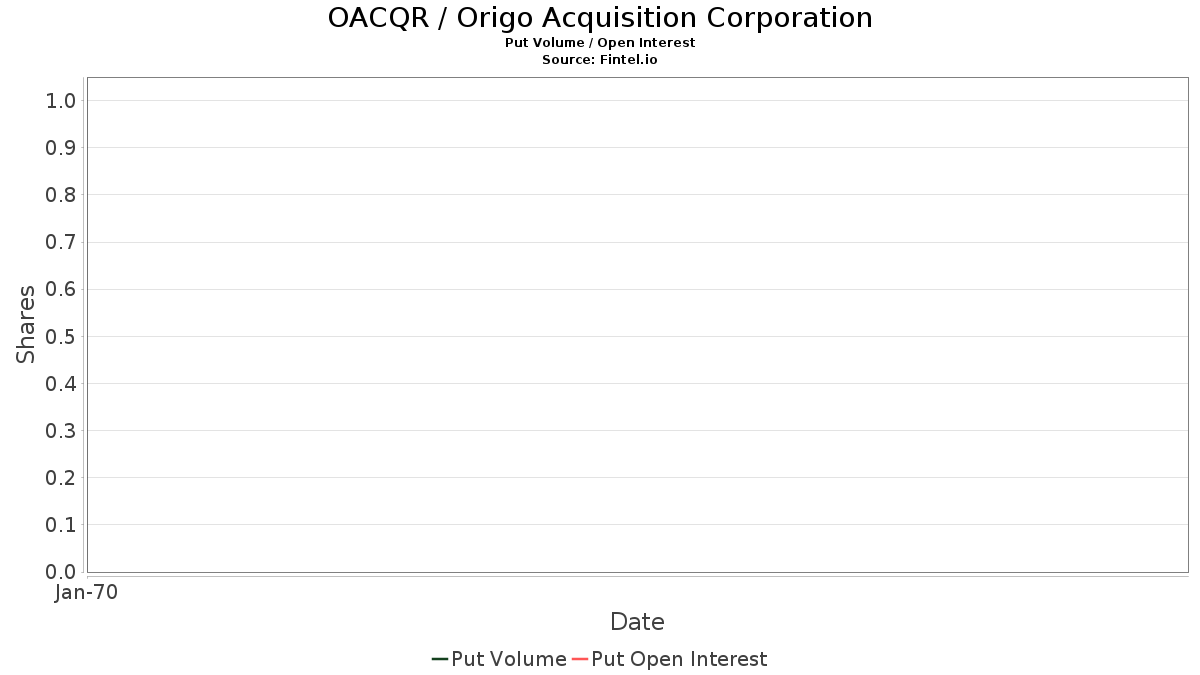 OACQR / Origo Acquisition Corporation
Put Volume / Open Interest
Source: Fintel.io

Shares

1.0
0.9
0.8
0.7
0.6
0.5
0.4
0.3
0.2
0.1
0.0

Jan-70

Date

Put Volume Put Open Interest